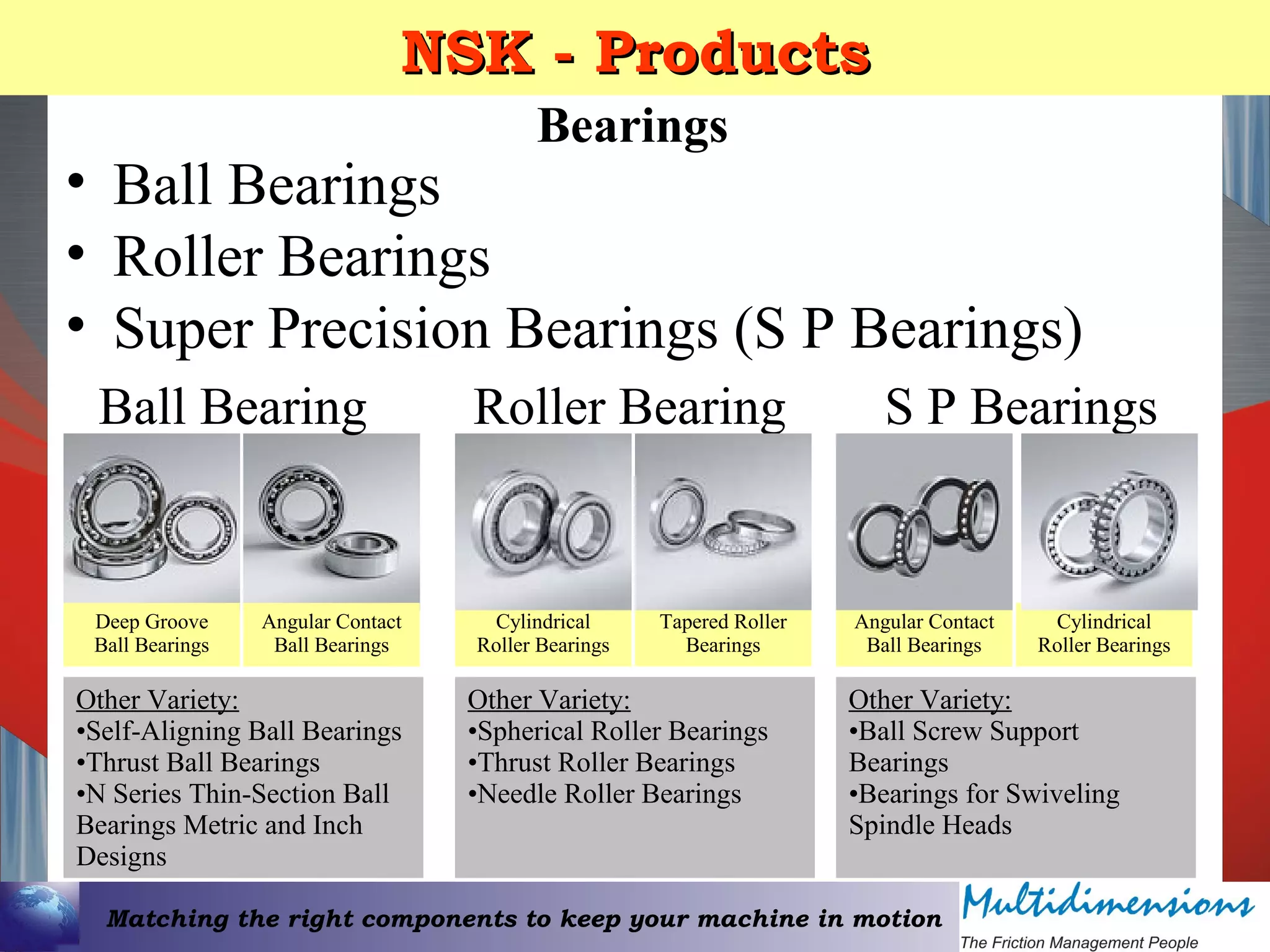 NSK - Products

Bearings

• Ball Bearings
• Roller Bearings
• Super Precision Bearings (S P Bearings)

Ball Bearing

Deep Groove Ball Bearings

Angular Contact Ball Bearings

Other Variety:
•Self-Aligning Ball Bearings
•Thrust Ball Bearings
•N Series Thin-Section Ball Bearings Metric and Inch Designs

Roller Bearing

Cylindrical Roller Bearings

Tapered Roller Bearings

Other Variety:
•Spherical Roller Bearings
•Thrust Roller Bearings
•Needle Roller Bearings

S P Bearings

Angular Contact Ball Bearings

Cylindrical Roller Bearings

Other Variety:
•Ball Screw Support Bearings
•Bearings for Swiveling Spindle Heads

Matching the right components to keep your machine in motion

Multidimensions
The Friction Management People